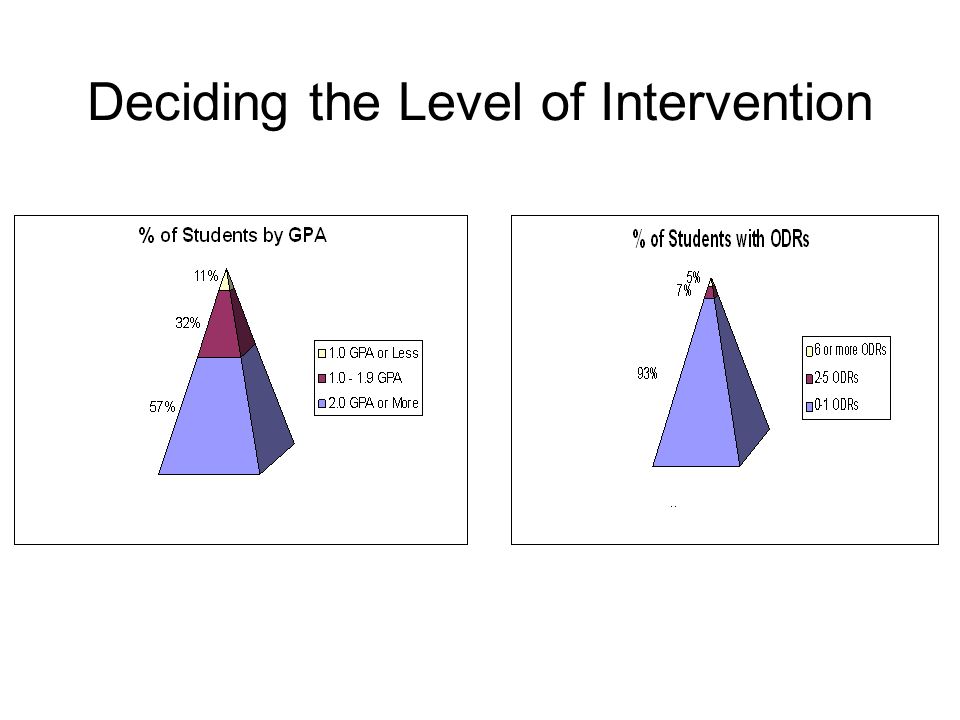 Deciding the Level of Intervention

% of Students by GPA

11%

32%

57%

1.0 GPA or Less
1.0 - 1.9 GPA
2.0 GPA or More

% of Students with ODRs

5%
7%

93%

6 or more ODRs
2-5 ODRs
0-1 ODRs